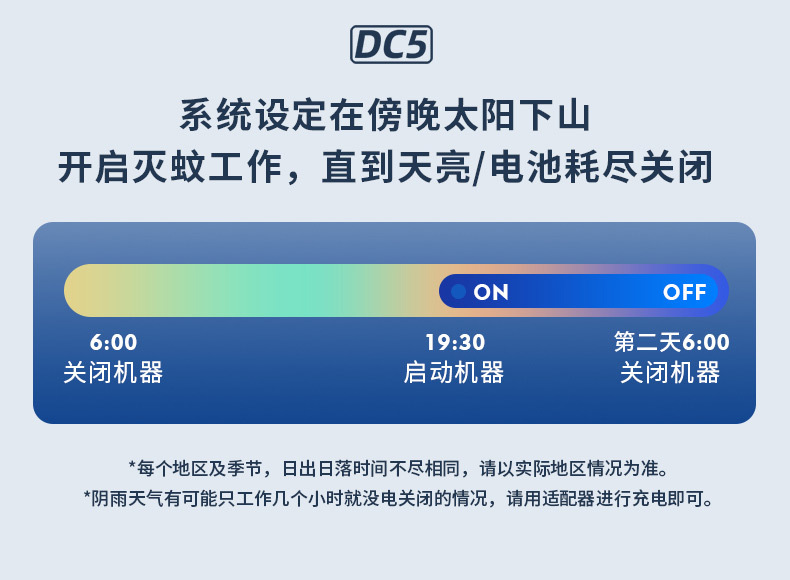 DC5

系统设定在傍晚太阳下山
开启灭蚊工作，直到天亮/电池耗尽关闭

ON OFF

6:00
关闭机器

19:30
启动机器

第二天6:00
关闭机器

*每个地区及季节，日出日落时间不尽相同，请以实际地区情况为准。
*阴雨天气有可能只工作几个小时就没电关闭的情况，请用适配器进行充电即可。